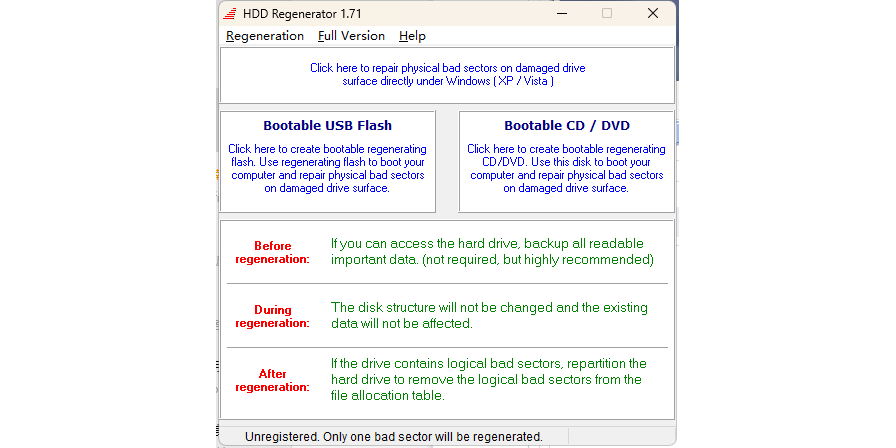 HDD Regenerator 1.71

Regeneration Full Version Help

Click here to repair physical bad sectors on damaged drive surface directly under Windows ( XP / Vista )

Bootable USB Flash

Click here to create bootable regenerating flash. Use regenerating flash to boot your computer and repair physical bad sectors on damaged drive surface.

Bootable CD / DVD

Click here to create bootable regenerating CD/DVD. Use this disk to boot your computer and repair physical bad sectors on damaged drive surface.

Before regeneration: If you can access the hard drive, backup all readable important data. (not required, but highly recommended)

During regeneration: The disk structure will not be changed and the existing data will not be affected.

After regeneration: If the drive contains logical bad sectors, repartition the hard drive to remove the logical bad sectors from the file allocation table.

Unregistered. Only one bad sector will be regenerated.